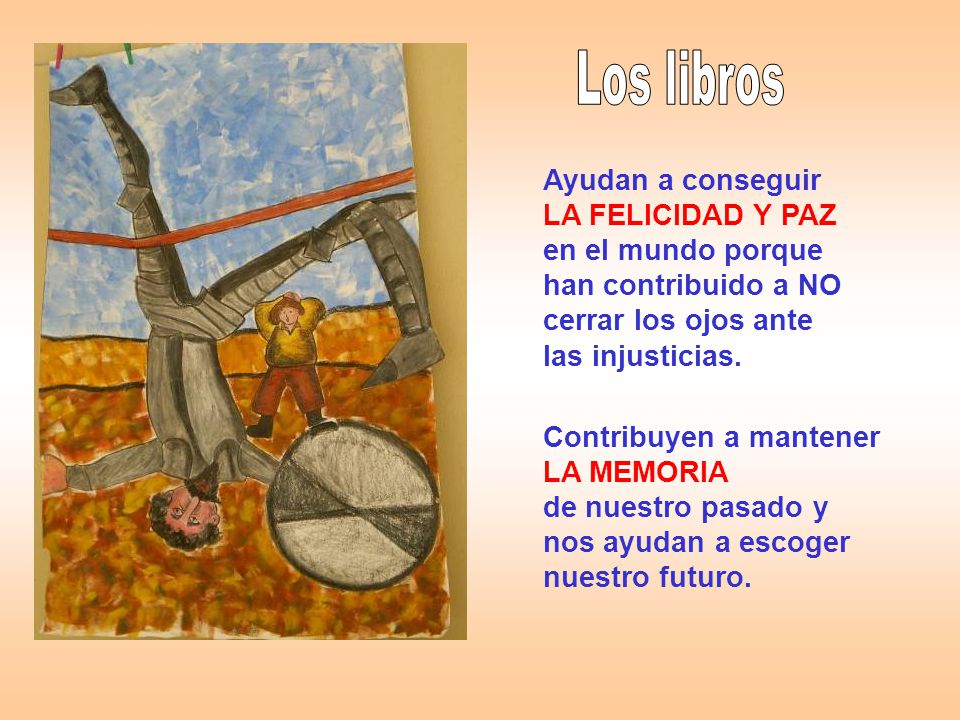 Los libros

Ayudan a conseguir LA FELICIDAD Y PAZ en el mundo porque han contribuido a NO cerrar los ojos ante las injusticias.

Contribuyen a mantener LA MEMORIA de nuestro pasado y nos ayudan a escoger nuestro futuro.